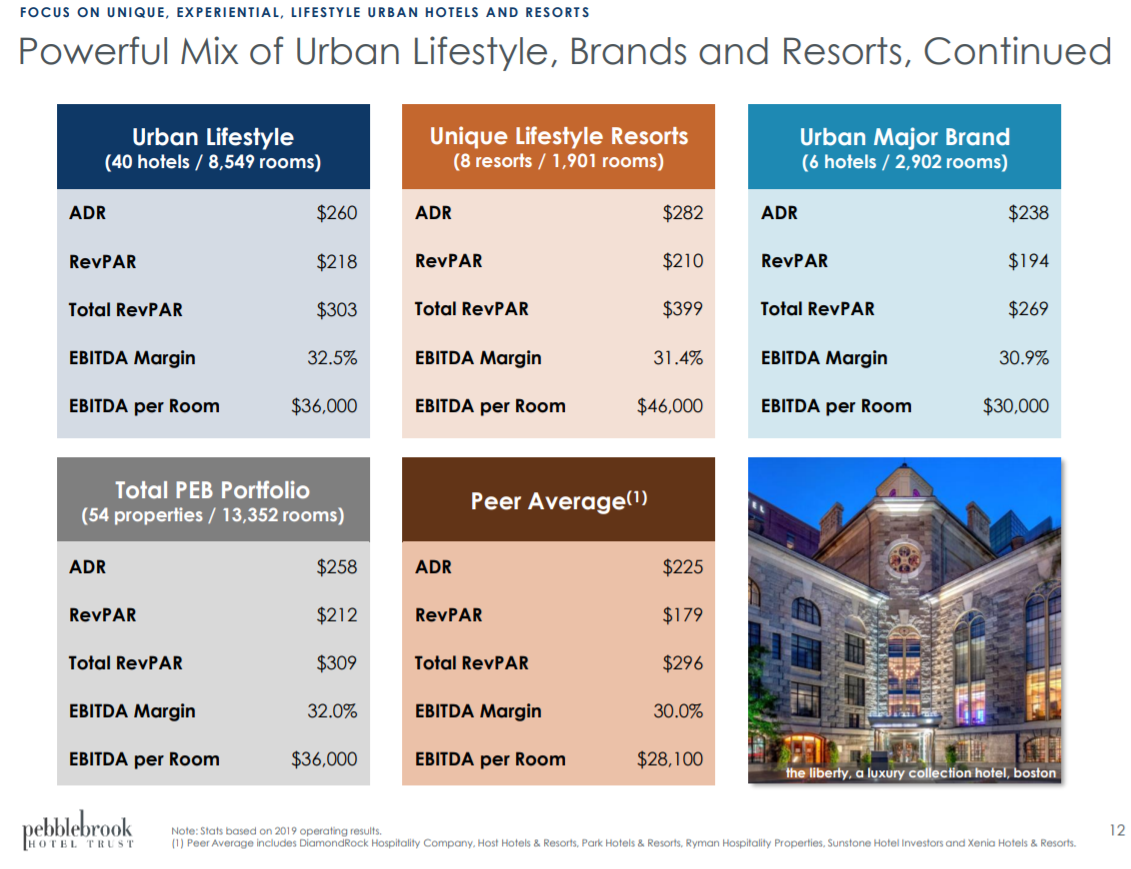 FOCUS ON UNIQUE, EXPERIENTIAL, LIFESTYLE URBAN HOTELS AND RESORTS

Powerful Mix of Urban Lifestyle, Brands and Resorts, Continued

| Urban Lifestyle (40 hotels / 8,549 rooms) | |
|---|---|
| ADR | \$260 |
| RevPAR | \$218 |
| Total RevPAR | \$303 |
| EBITDA Margin | 32.5% |
| EBITDA per Room | \$36,000 |

| Unique Lifestyle Resorts (8 resorts / 1,901 rooms) | |
|---|---|
| ADR | \$282 |
| RevPAR | \$210 |
| Total RevPAR | \$399 |
| EBITDA Margin | 31.4% |
| EBITDA per Room | \$46,000 |

| Urban Major Brand (6 hotels / 2,902 rooms) | |
|---|---|
| ADR | \$238 |
| RevPAR | \$194 |
| Total RevPAR | \$269 |
| EBITDA Margin | 30.9% |
| EBITDA per Room | \$30,000 |

| Total PEB Portfolio (54 properties / 13,352 rooms) | |
|---|---|
| ADR | \$258 |
| RevPAR | \$212 |
| Total RevPAR | \$309 |
| EBITDA Margin | 32.0% |
| EBITDA per Room | \$36,000 |

| Peer Average$^{(1)}$ | |
|---|---|
| ADR | \$225 |
| RevPAR | \$179 |
| Total RevPAR | \$296 |
| EBITDA Margin | 30.0% |
| EBITDA per Room | \$28,100 |

the liberty, a luxury collection hotel, boston

pebblebrook HOTEL TRUST

Note: Stats based on 2019 operating results.
(1) Peer Average includes DiamondRock Hospitality Company, Host Hotels & Resorts, Park Hotels & Resorts, Ryman Hospitality Properties, Sunstone Hotel Investors and Xenia Hotels & Resorts.

12